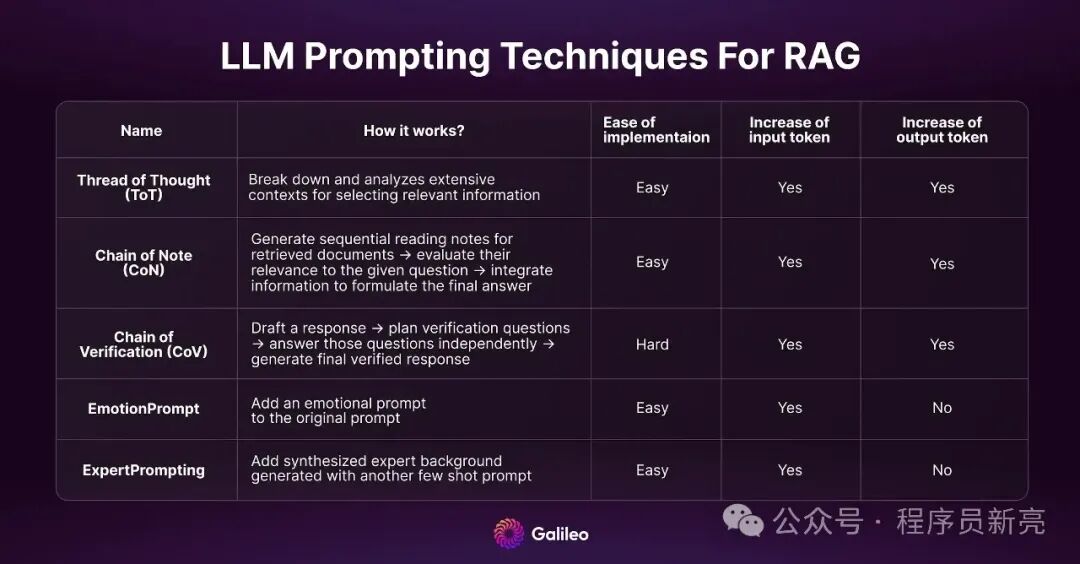 LLM Prompting Techniques For RAG

| Name | How it works? | Ease of implementaion | Increase of input token | Increase of output token |
|---|---|---|---|---|
| Thread of Thought (ToT) | Break down and analyzes extensive contexts for selecting relevant information | Easy | Yes | Yes |
| Chain of Note (CoN) | Generate sequential reading notes for retrieved documents → evaluate their relevance to the given question → integrate information to formulate the final answer | Easy | Yes | Yes |
| Chain of Verification (CoV) | Draft a response → plan verification questions → answer those questions independently → generate final verified response | Hard | Yes | Yes |
| EmotionPrompt | Add an emotional prompt to the original prompt | Easy | Yes | No |
| ExpertPrompting | Add synthesized expert background generated with another few shot prompt | Easy | Yes | No |

Galileo

公众号 · 程序员新亮